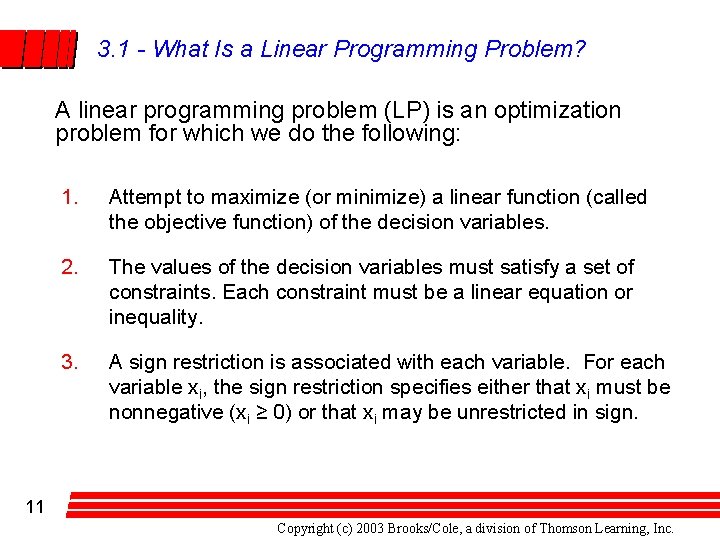 3.1 - What Is a Linear Programming Problem?

A linear programming problem (LP) is an optimization problem for which we do the following:

1. Attempt to maximize (or minimize) a linear function (called the objective function) of the decision variables.

2. The values of the decision variables must satisfy a set of constraints. Each constraint must be a linear equation or inequality.

3. A sign restriction is associated with each variable. For each variable $x_i$, the sign restriction specifies either that $x_i$ must be nonnegative ($x_i \geq 0$) or that $x_i$ may be unrestricted in sign.

11

Copyright (c) 2003 Brooks/Cole, a division of Thomson Learning, Inc.